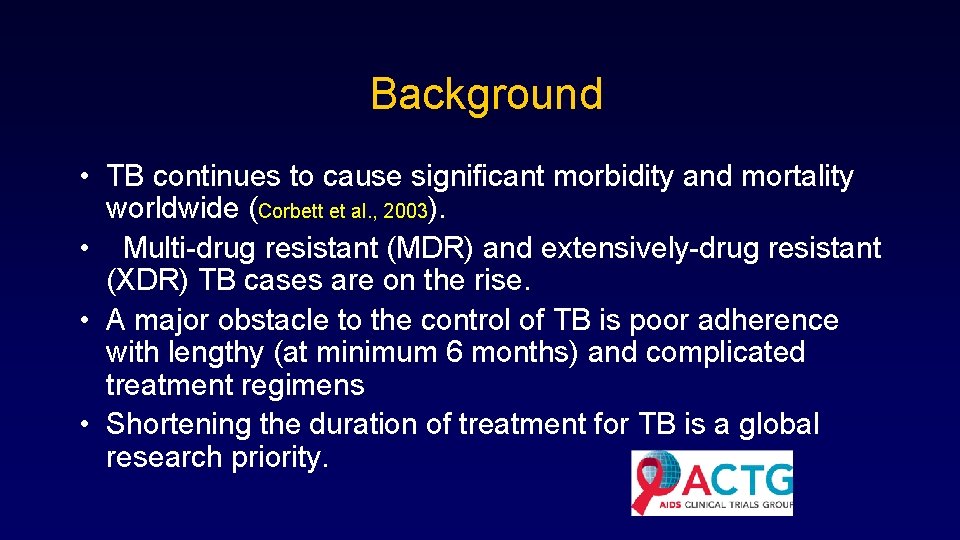 Background

• TB continues to cause significant morbidity and mortality worldwide (Corbett et al., 2003).
• Multi-drug resistant (MDR) and extensively-drug resistant (XDR) TB cases are on the rise.
• A major obstacle to the control of TB is poor adherence with lengthy (at minimum 6 months) and complicated treatment regimens
• Shortening the duration of treatment for TB is a global research priority.

ACTG
AIDS CLINICAL TRIALS GROUP